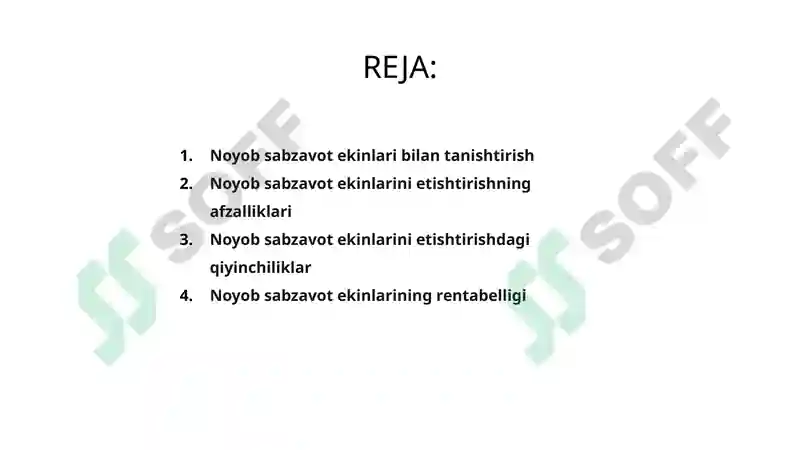 REJA:

1. Noyob sabzavot ekinlari bilan tanishtirish
2. Noyob sabzavot ekinlarini etishtirishning afzalliklari
3. Noyob sabzavot ekinlarini etishtirishdagi qiyinchiliklar
4. Noyob sabzavot ekinlarining rentabelligi

SOFF SOFF